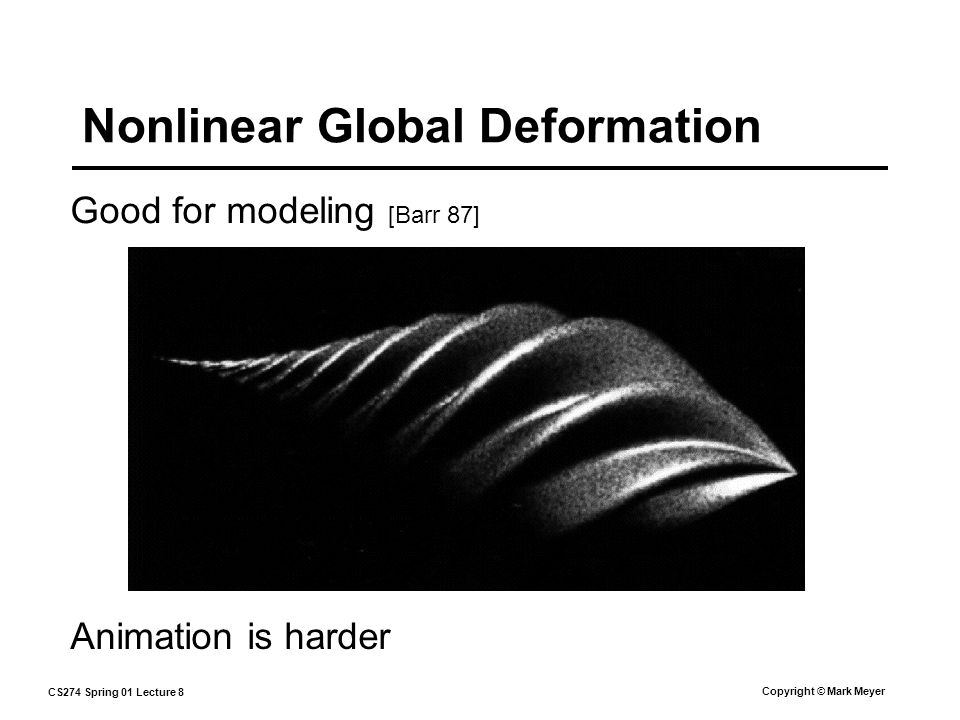 Nonlinear Global Deformation

Good for modeling [Barr 87]

Animation is harder

CS274 Spring 01 Lecture 8

Copyright © Mark Meyer